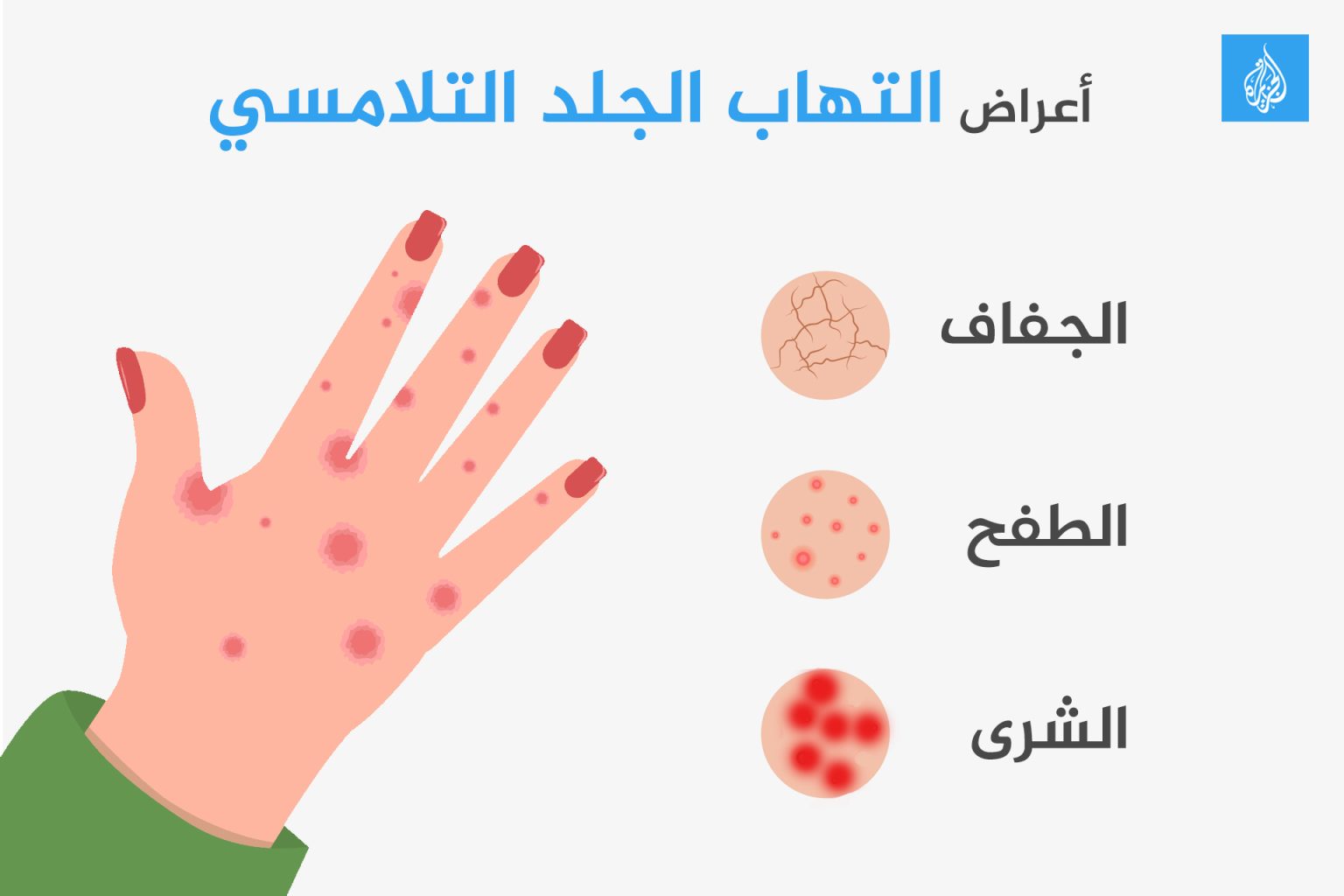 الجزيرة

أعراض التهاب الجلد التلامسي

الجفاف

الطفح

الشرى